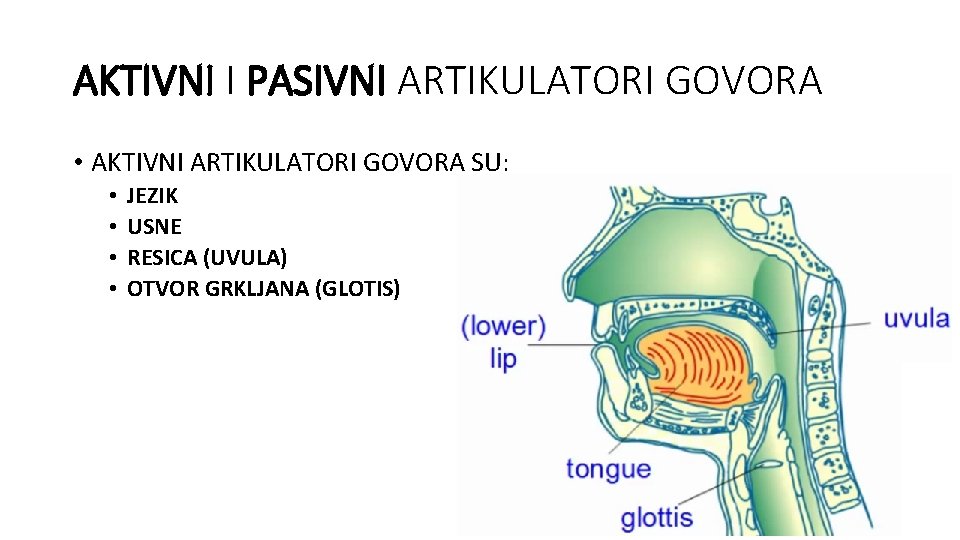 AKTIVNI I PASIVNI ARTIKULATORI GOVORA

• AKTIVNI ARTIKULATORI GOVORA SU:
• JEZIK
• USNE
• RESICA (UVULA)
• OTVOR GRKLJANA (GLOTIS)

(lower) lip

uvula

tongue

glottis